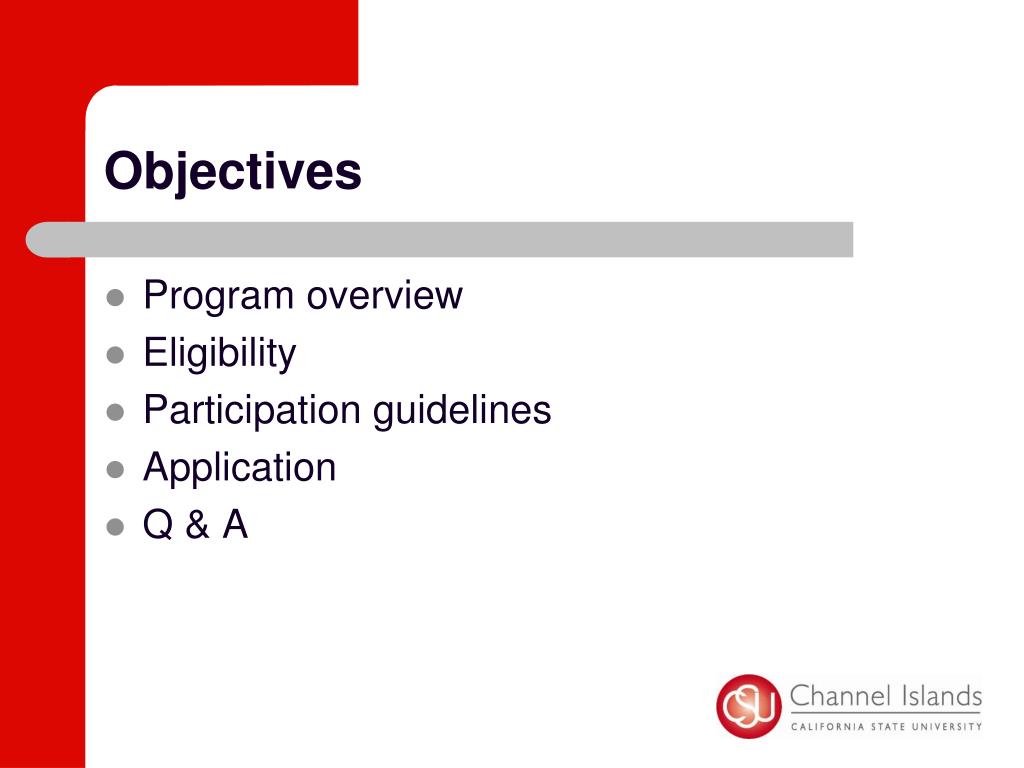 Objectives

- Program overview
- Eligibility
- Participation guidelines
- Application
- Q & A

CSU Channel Islands
CALIFORNIA STATE UNIVERSITY